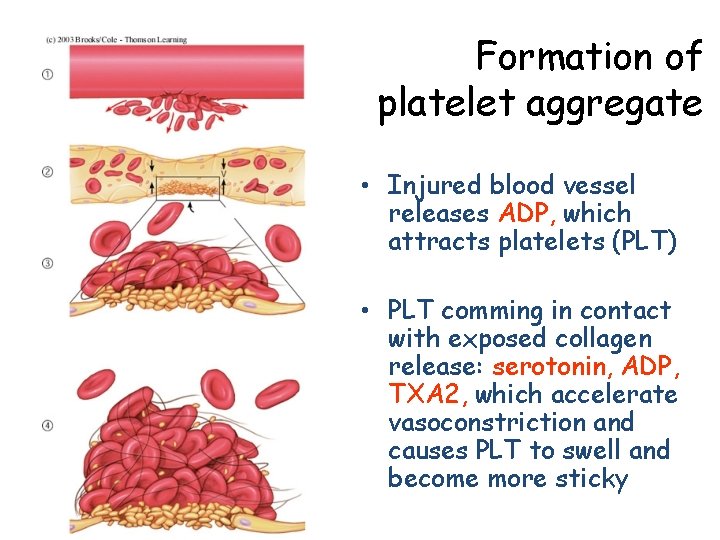 (c) 2003 Brooks/Cole - Thomson Learning

①

②

③

④

Formation of platelet aggregate

• Injured blood vessel releases ADP, which attracts platelets (PLT)

• PLT comming in contact with exposed collagen release: serotonin, ADP, TXA2, which accelerate vasoconstriction and causes PLT to swell and become more sticky